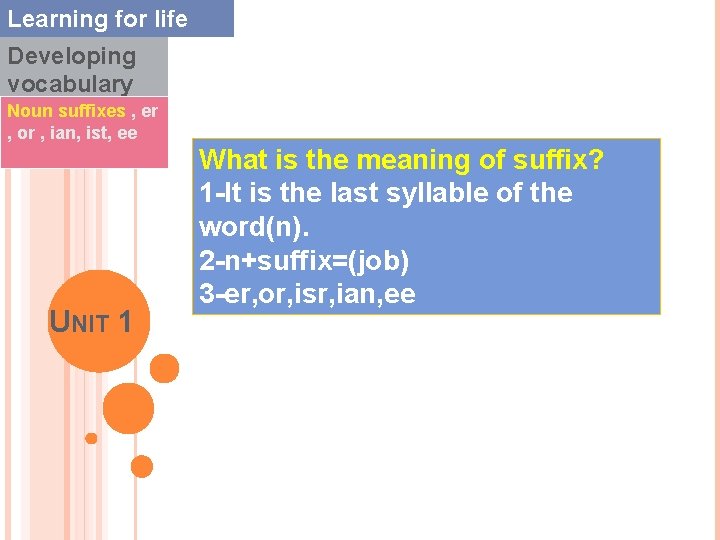 Learning for life

Developing vocabulary

Noun suffixes , er , or , ian, ist, ee

What is the meaning of suffix?
1-It is the last syllable of the word(n).
2-n+suffix=(job)
3-er,or,isr,ian,ee

UNIT 1